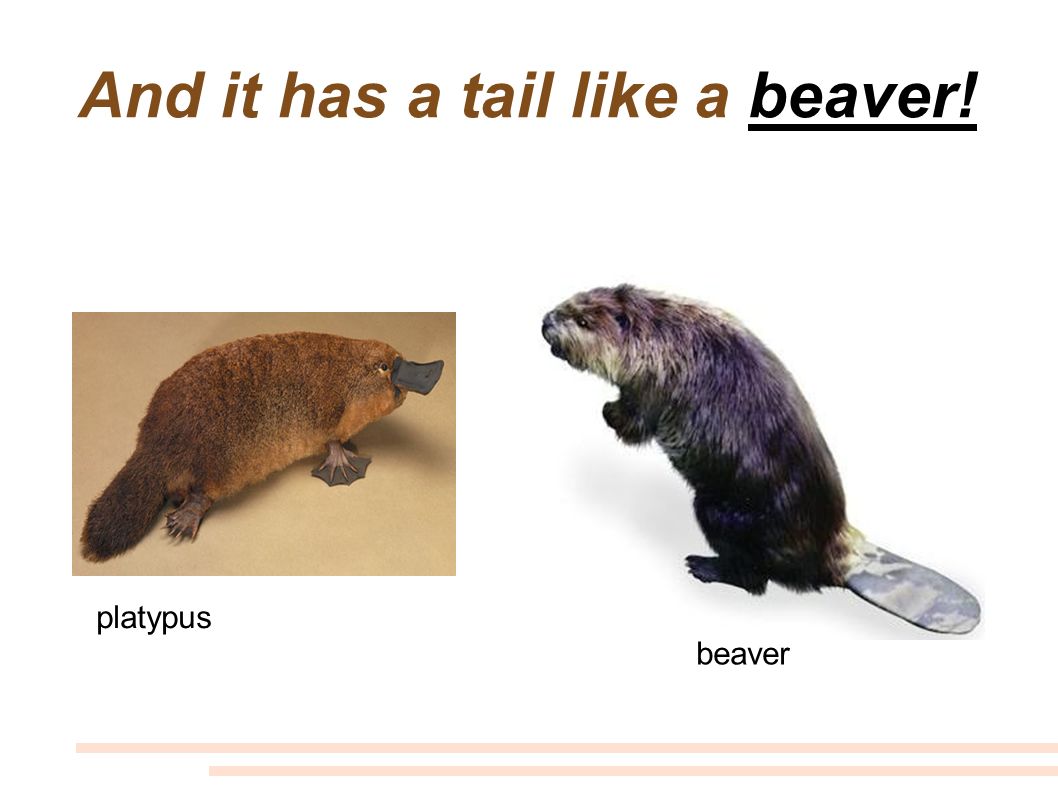 And it has a tail like a beaver!

platypus

beaver